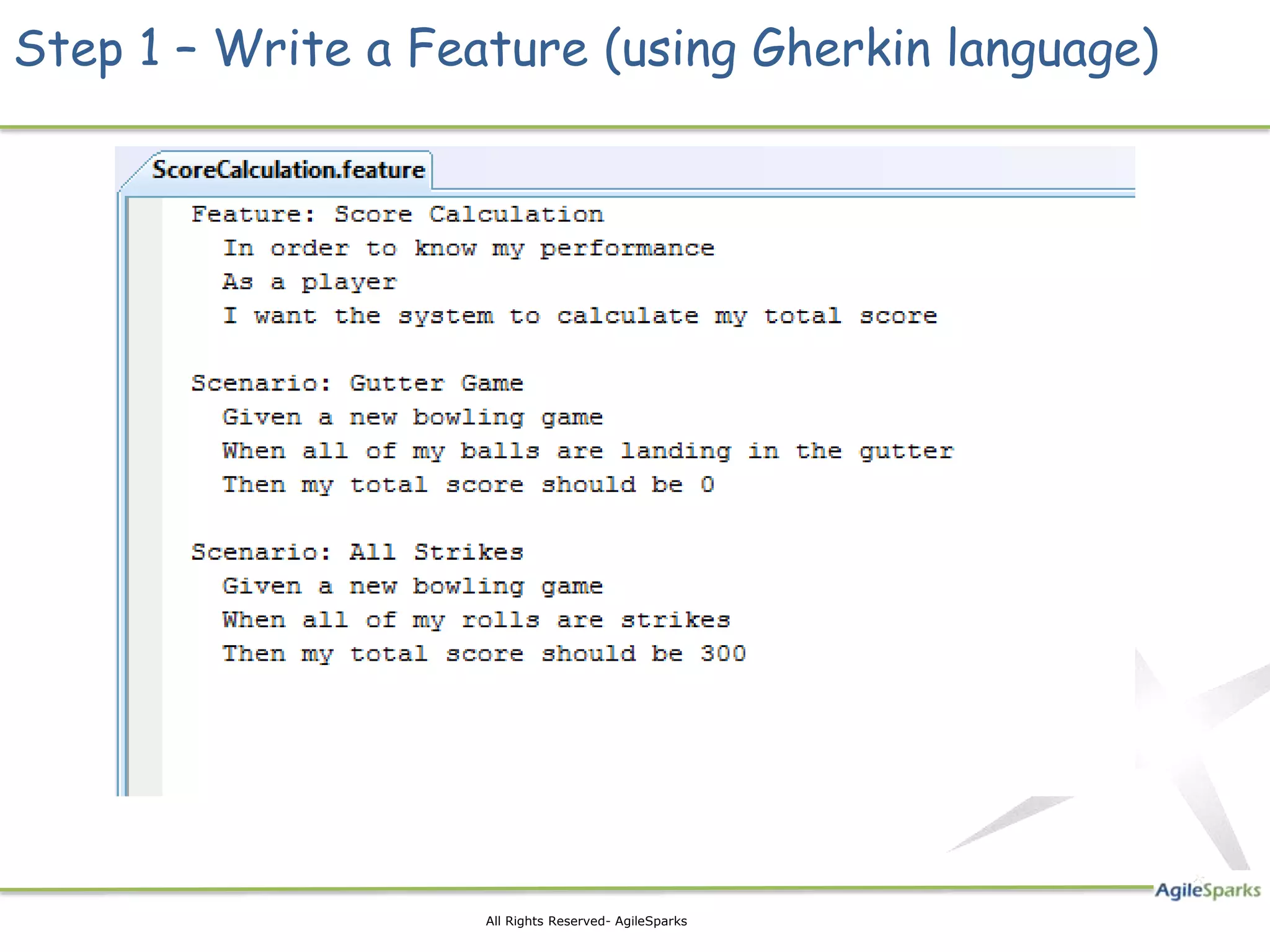 Step 1 – Write a Feature (using Gherkin language)

ScoreCalculation.feature

Feature: Score Calculation
In order to know my performance
As a player
I want the system to calculate my total score

Scenario: Gutter Game
Given a new bowling game
When all of my balls are landing in the gutter
Then my total score should be 0

Scenario: All Strikes
Given a new bowling game
When all of my rolls are strikes
Then my total score should be 300

AgileSparks

All Rights Reserved- AgileSparks